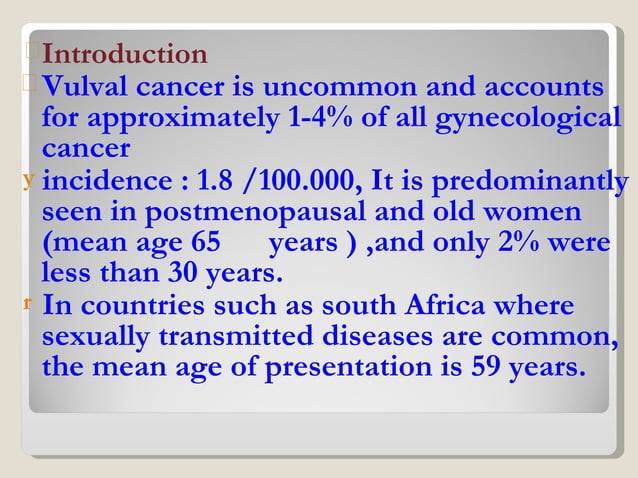 Introduction

Vulval cancer is uncommon and accounts for approximately 1-4% of all gynecological cancer

y incidence : 1.8 /100.000, It is predominantly seen in postmenopausal and old women (mean age 65 years ) ,and only 2% were less than 30 years.

r In countries such as south Africa where sexually transmitted diseases are common, the mean age of presentation is 59 years.